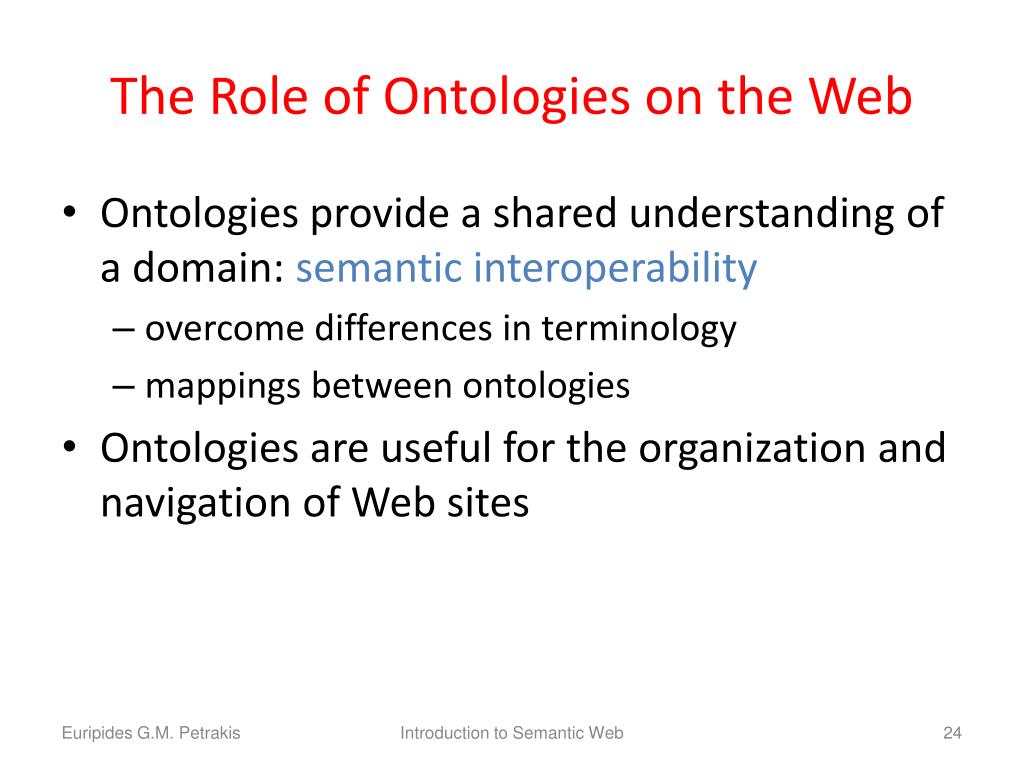 The Role of Ontologies on the Web

• Ontologies provide a shared understanding of a domain: semantic interoperability
– overcome differences in terminology
– mappings between ontologies
• Ontologies are useful for the organization and navigation of Web sites

Euripides G.M. Petrakis
Introduction to Semantic Web
24